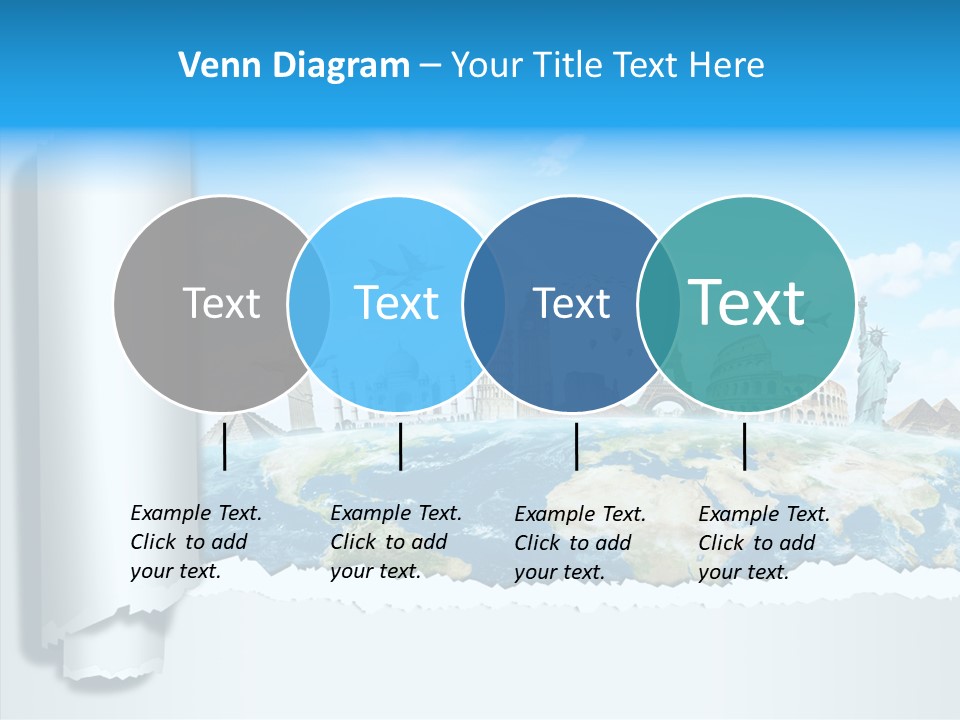 Venn Diagram – Your Title Text Here

Text

Text

Text

Text

Example Text. Click to add your text.

Example Text. Click to add your text.

Example Text. Click to add your text.

Example Text. Click to add your text.